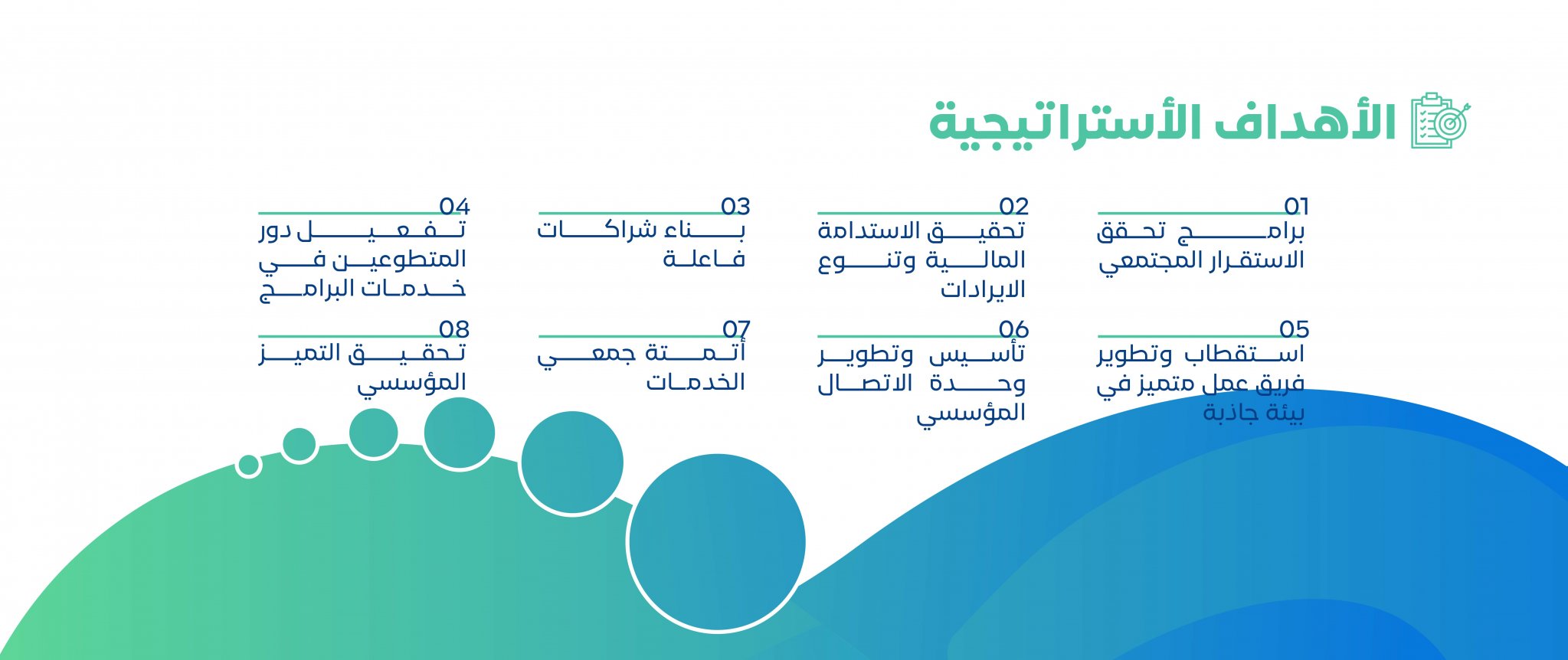 الأهداف الأستراتيجية

01
برامج تحقق الاستقرار المجتمعي

02
تحقيق الاستدامة المالية وتنوع الايرادات

03
بناء شراكات فاعلة

04
تفعيل دور المتطوعين في خدمات البرامج

05
استقطاب وتطوير فريق عمل متميز في بيئة جاذبة

06
تأسيس وتطوير وحدة الاتصال المؤسسي

07
أتمتة جمعي الخدمات

08
تحقيق التميز المؤسسي